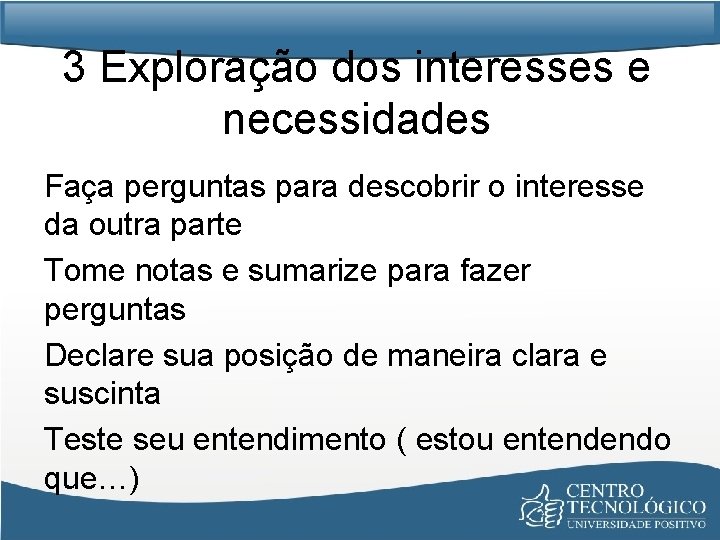 3 Exploração dos interesses e necessidades

Faça perguntas para descobrir o interesse da outra parte

Tome notas e sumarize para fazer perguntas

Declare sua posição de maneira clara e suscinta

Teste seu entendimento ( estou entendendo que…)

CENTRO TECNOLÓGICO
UNIVERSIDADE POSITIVO